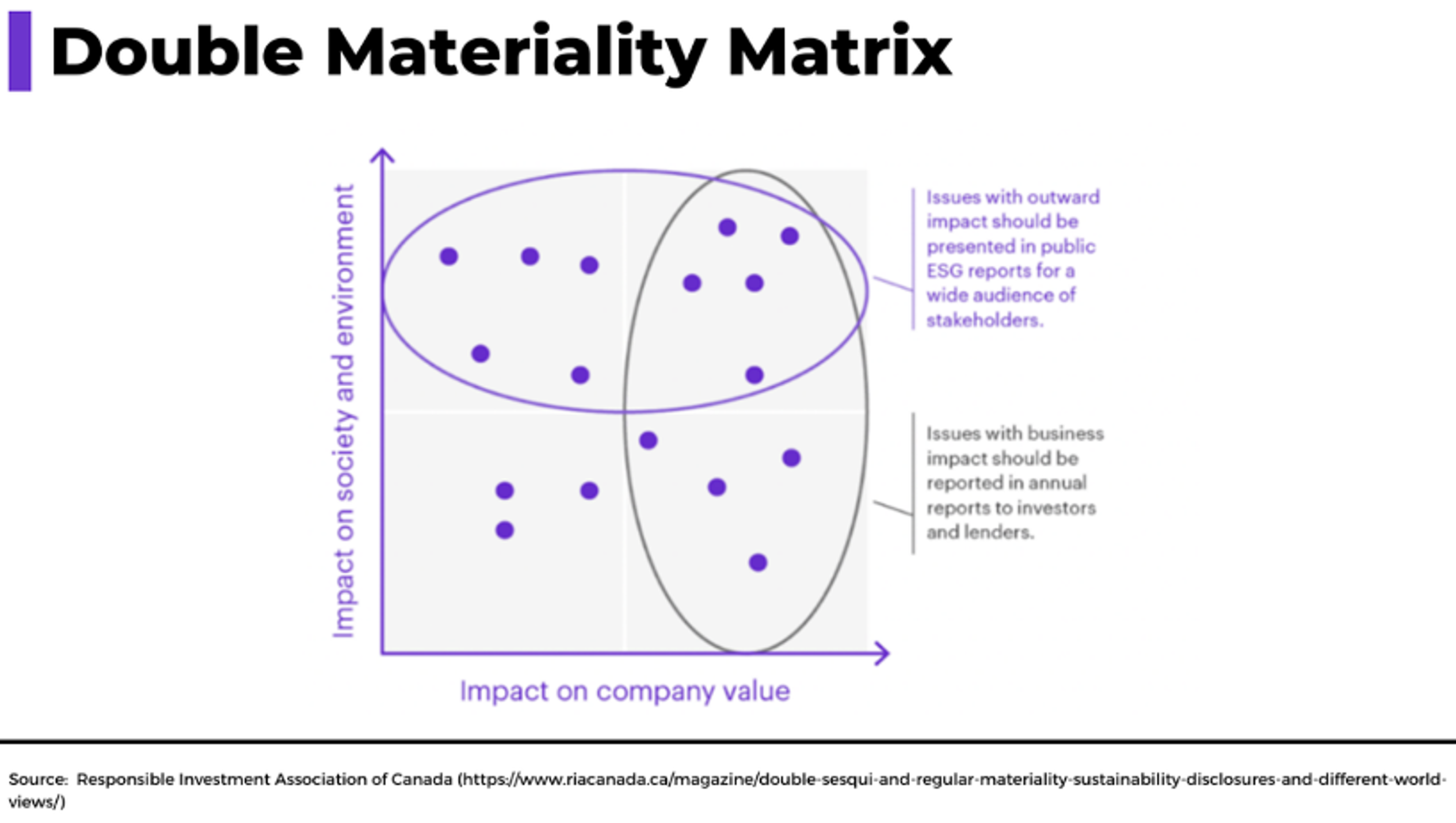 Double Materiality Matrix

Impact on society and environment

Issues with outward impact should be presented in public ESG reports for a wide audience of stakeholders.

Issues with business impact should be reported in annual reports to investors and lenders.

Impact on company value

Source: Responsible Investment Association of Canada (https://www.riacanada.ca/magazine/double-sesqui-and-regular-materiality-sustainability-disclosures-and-different-world-views/)